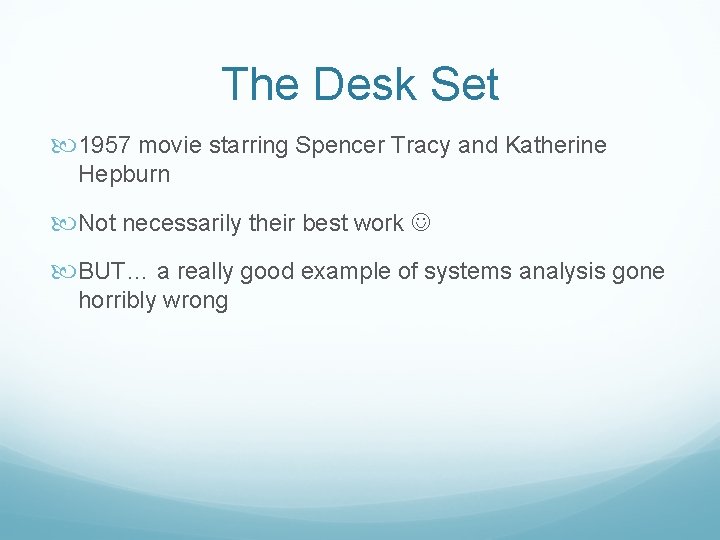 The Desk Set

1957 movie starring Spencer Tracy and Katherine Hepburn

Not necessarily their best work ☺

BUT… a really good example of systems analysis gone horribly wrong